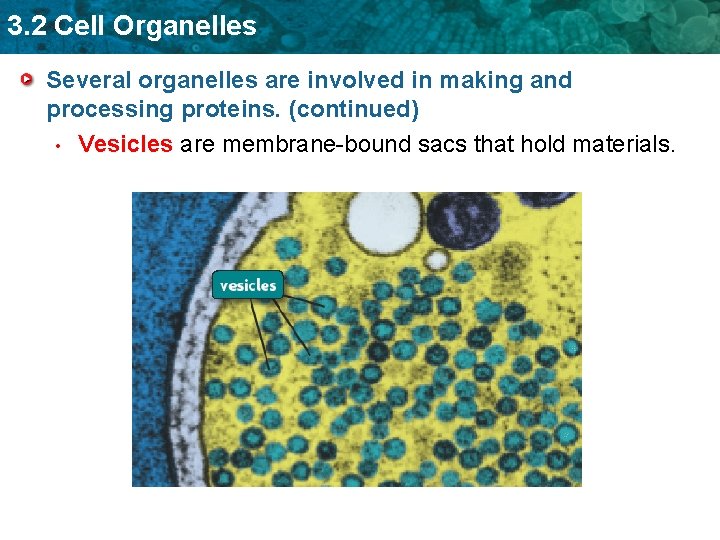 3.2 Cell Organelles

Several organelles are involved in making and processing proteins. (continued)

• Vesicles are membrane-bound sacs that hold materials.

vesicles